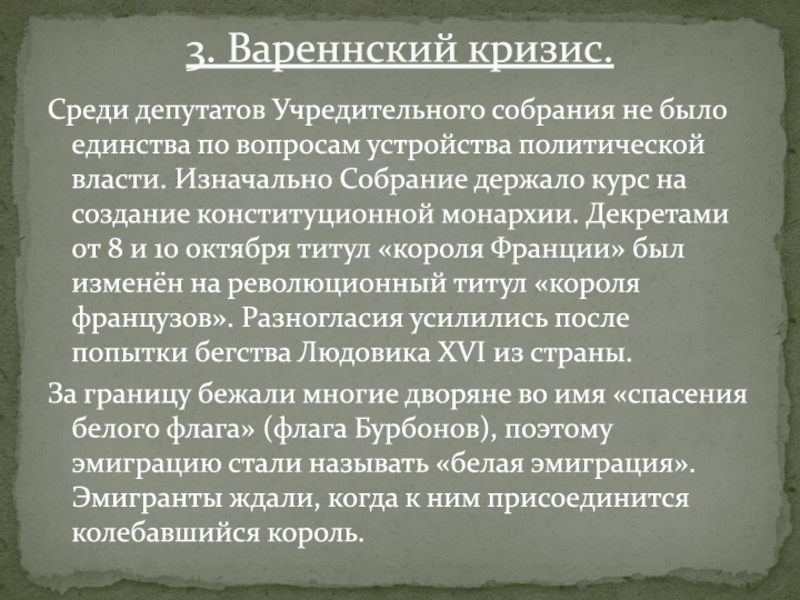 3. Вареннский кризис.

Среди депутатов Учредительного собрания не было единства по вопросам устройства политической власти. Изначально Собрание держало курс на создание конституционной монархии. Декретами от 8 и 10 октября титул «короля Франции» был изменён на революционный титул «короля французов». Разногласия усилились после попытки бегства Людовика XVI из страны.

За границу бежали многие дворяне во имя «спасения белого флага» (флага Бурбонов), поэтому эмиграцию стали называть «белая эмиграция». Эмигранты ждали, когда к ним присоединится колебавшийся король.